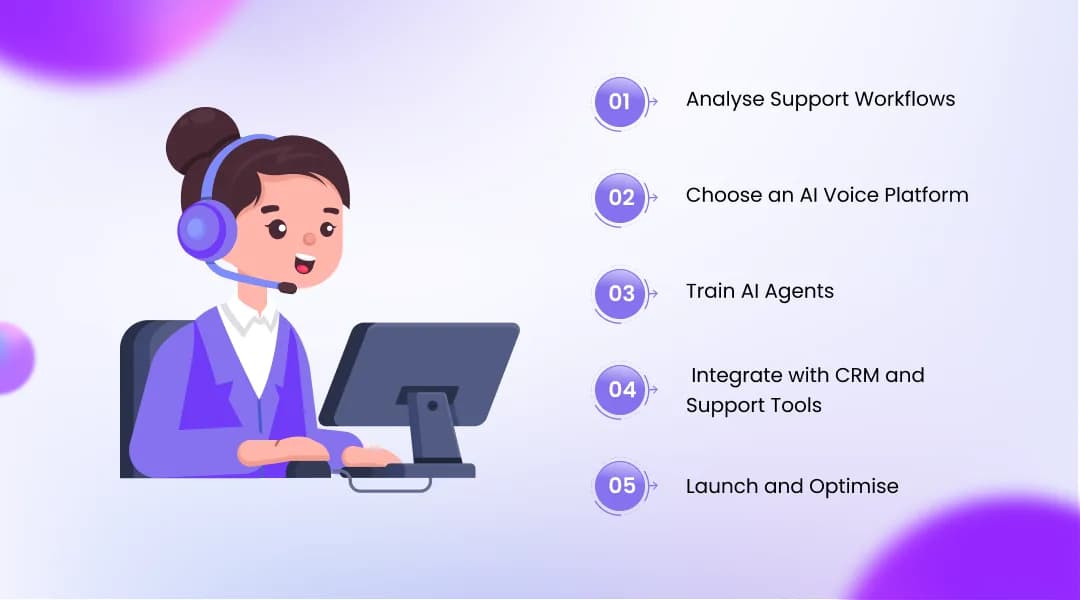 01 Analyse Support Workflows

02 Choose an AI Voice Platform

03 Train AI Agents

04 Integrate with CRM and Support Tools

05 Launch and Optimise